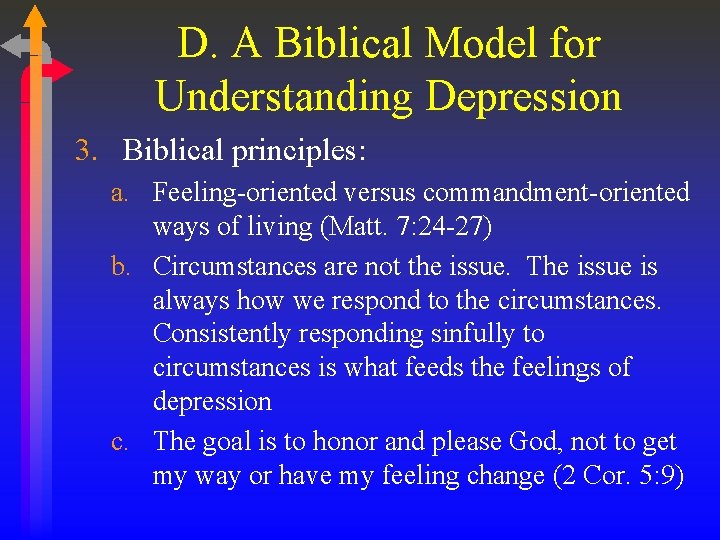 D. A Biblical Model for Understanding Depression

3. Biblical principles:

a. Feeling-oriented versus commandment-oriented ways of living (Matt. 7:24-27)

b. Circumstances are not the issue. The issue is always how we respond to the circumstances. Consistently responding sinfully to circumstances is what feeds the feelings of depression

c. The goal is to honor and please God, not to get my way or have my feeling change (2 Cor. 5:9)